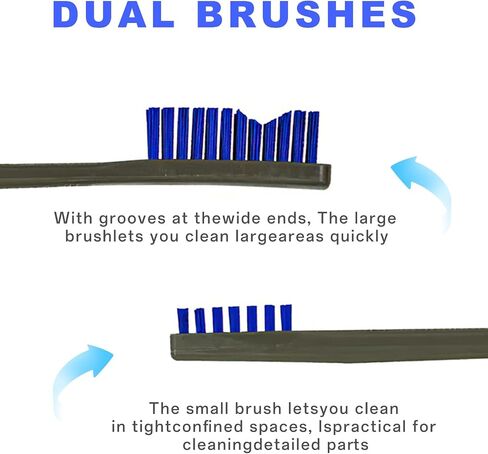 DUAL BRUSHES

With grooves at thewide ends, The large brushlets you clean largeareas quickly

The small brush letsyou clean in tightconfined spaces, Ispractical for cleaningdetailed parts